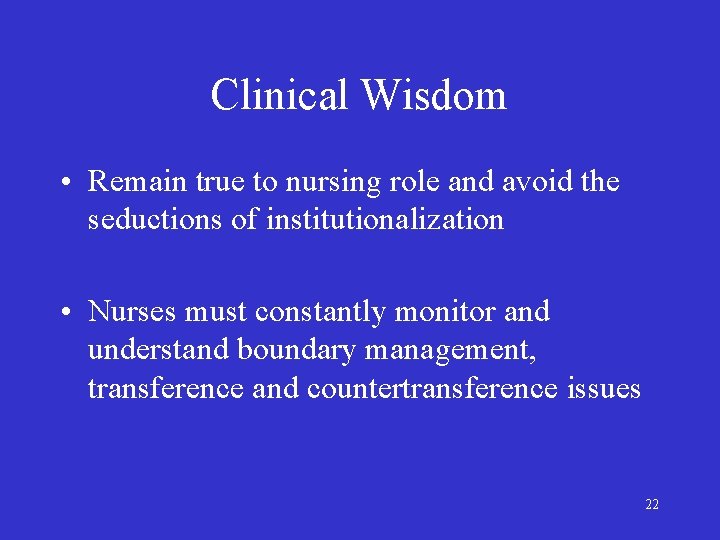 Clinical Wisdom

• Remain true to nursing role and avoid the seductions of institutionalization

• Nurses must constantly monitor and understand boundary management, transference and countertransference issues

22